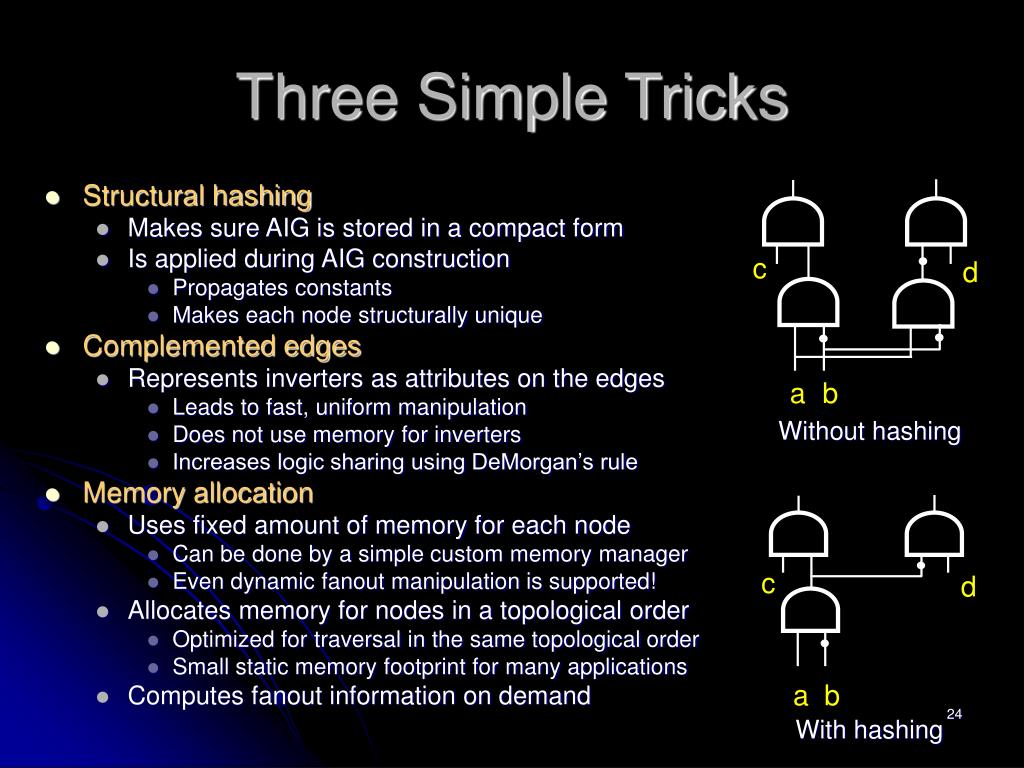 Three Simple Tricks

- Structural hashing
  - Makes sure AIG is stored in a compact form
  - Is applied during AIG construction
    - Propagates constants
    - Makes each node structurally unique
- Complemented edges
  - Represents inverters as attributes on the edges
    - Leads to fast, uniform manipulation
    - Does not use memory for inverters
    - Increases logic sharing using DeMorgan's rule
- Memory allocation
  - Uses fixed amount of memory for each node
    - Can be done by a simple custom memory manager
    - Even dynamic fanout manipulation is supported!
  - Allocates memory for nodes in a topological order
    - Optimized for traversal in the same topological order
    - Small static memory footprint for many applications
  - Computes fanout information on demand

c
d
a b
Without hashing

c
d
a b
With hashing

24